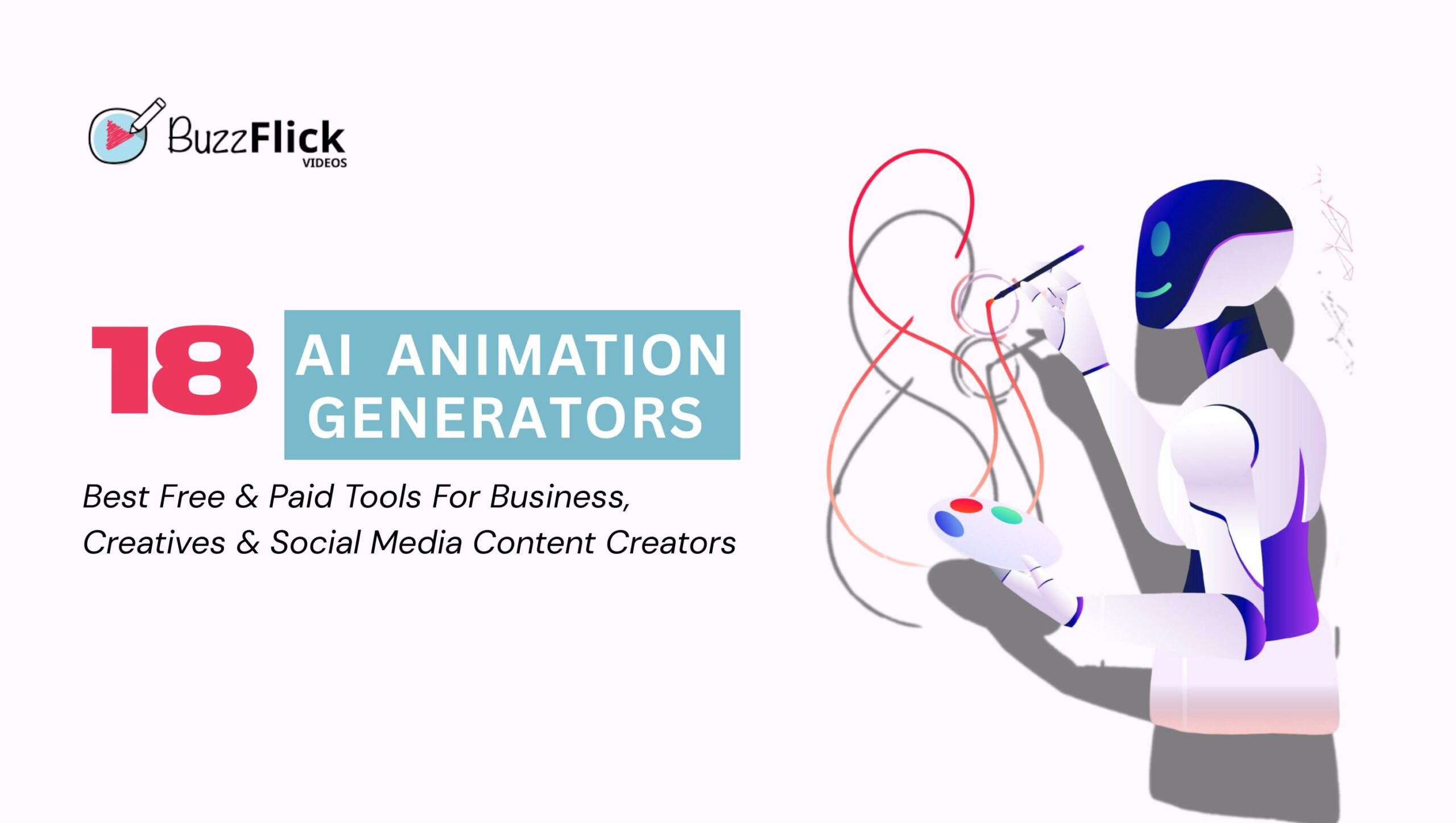 BuzzFlick
VIDEOS

18 AI ANIMATION GENERATORS

Best Free & Paid Tools For Business, Creatives & Social Media Content Creators